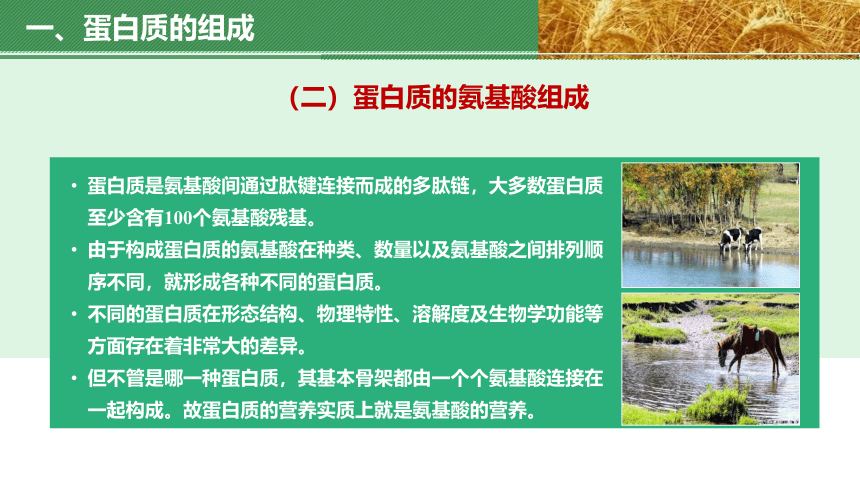 一、蛋白质的组成

（二）蛋白质的氨基酸组成

• 蛋白质是氨基酸间通过肽键连接而成的多肽链，大多数蛋白质至少含有100个氨基酸残基。

• 由于构成蛋白质的氨基酸在种类、数量以及氨基酸之间排列顺序不同，就形成各种不同的蛋白质。

• 不同的蛋白质在形态结构、物理特性、溶解度及生物学功能等方面存在着非常大的差异。

• 但不管是哪一种蛋白质，其基本骨架都由一个个氨基酸连接在一起构成。故蛋白质的营养实质上就是氨基酸的营养。